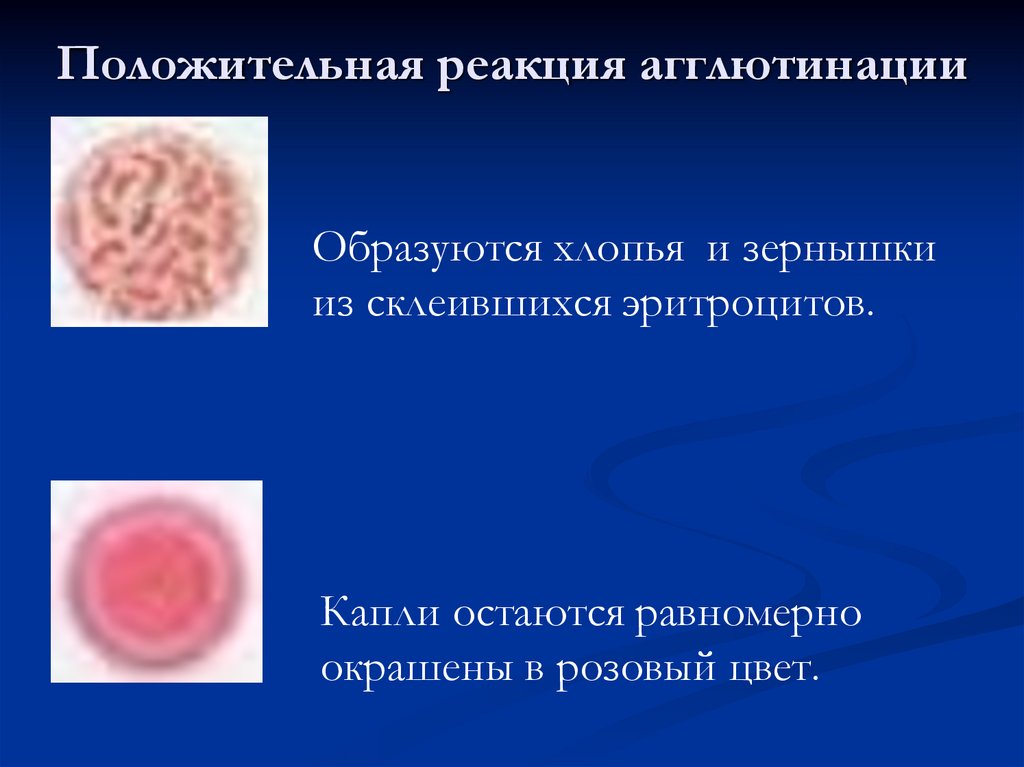 Положительная реакция агглютинации

Образуются хлопья и зернышки из склеившихся эритроцитов.

Капли остаются равномерно окрашены в розовый цвет.